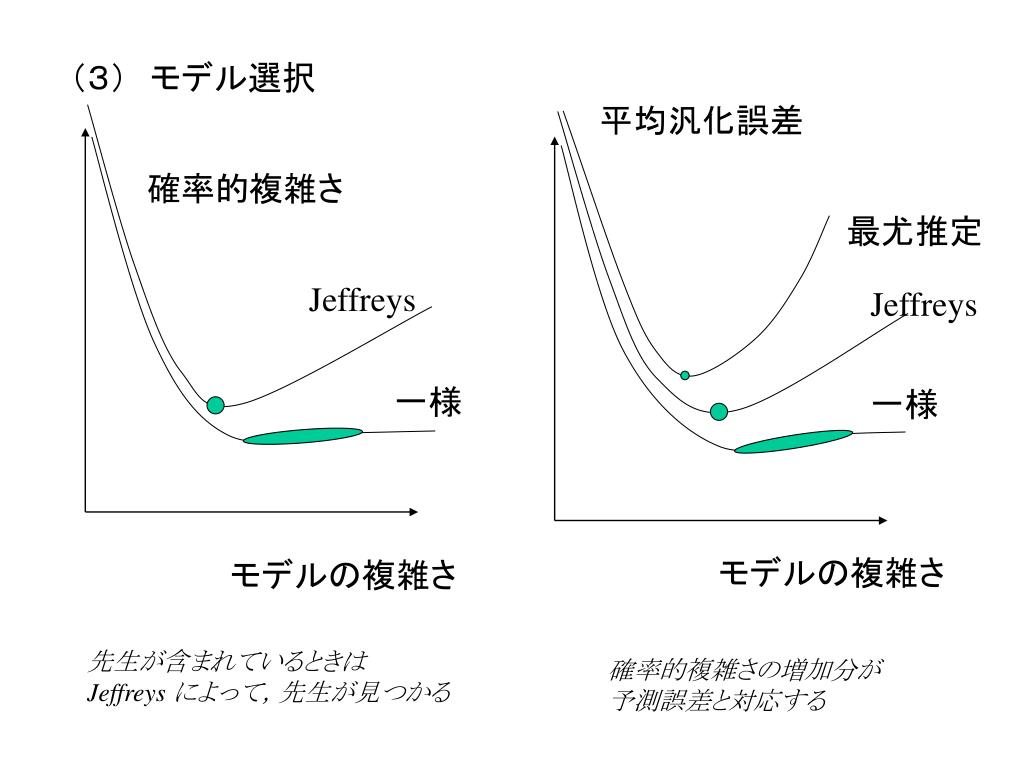 (3) モデル選択

確率的複雑さ

Jeffreys

一様

モデルの複雑さ

先生が含まれているときは
Jeffreys によって, 先生が見つかる

平均汎化誤差

最尤推定

Jeffreys

一様

モデルの複雑さ

確率的複雑さの増加分が
予測誤差と対応する